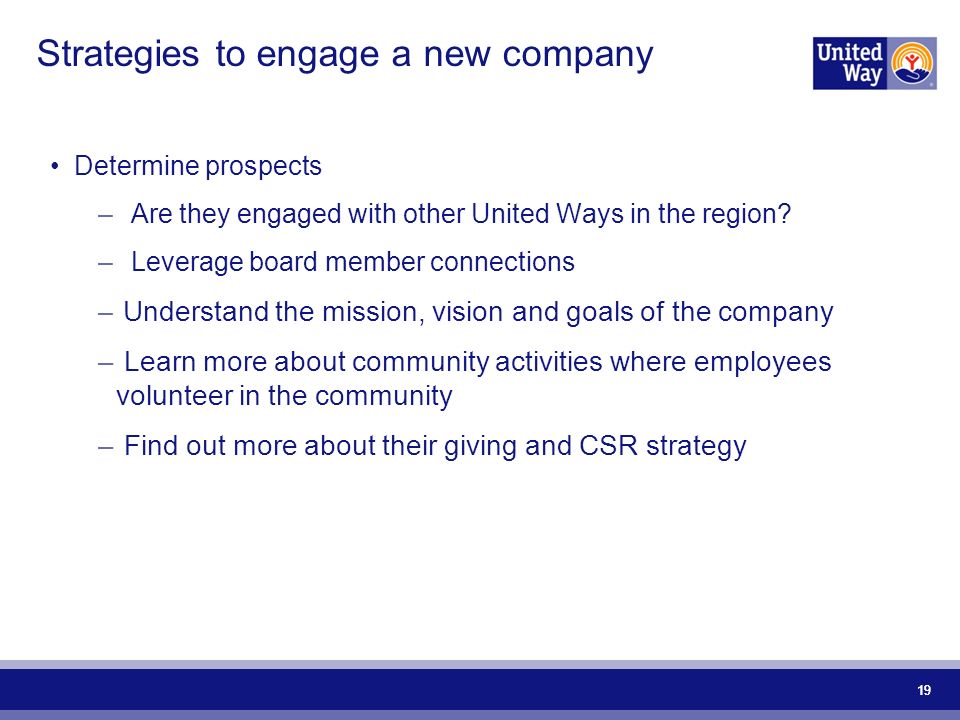 Strategies to engage a new company

United Way

• Determine prospects

– Are they engaged with other United Ways in the region?

– Leverage board member connections

– Understand the mission, vision and goals of the company

– Learn more about community activities where employees volunteer in the community

– Find out more about their giving and CSR strategy

19